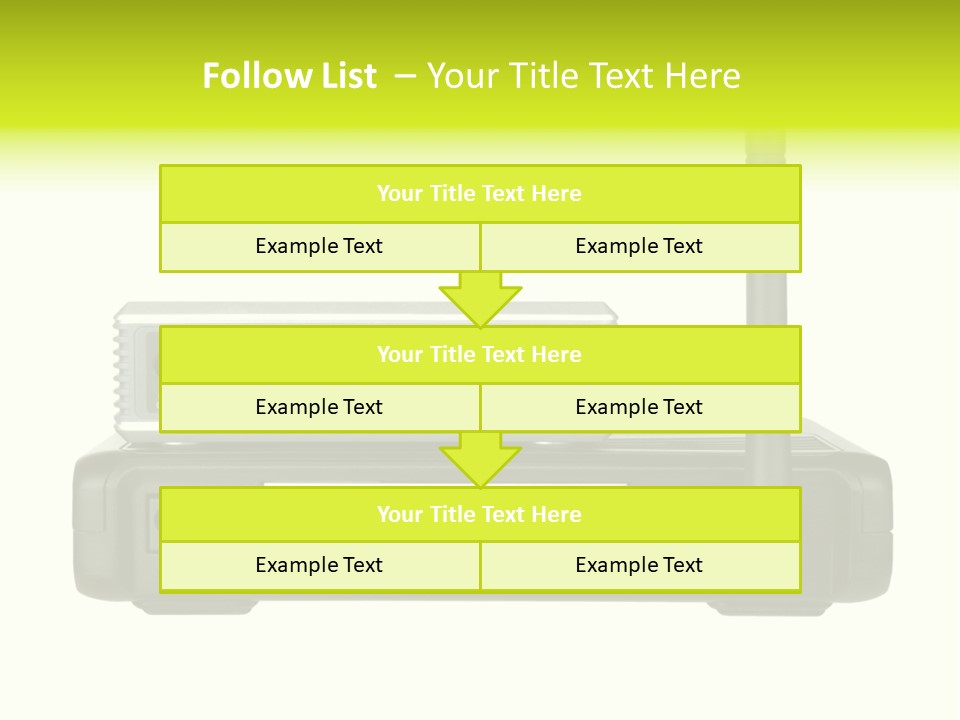 Follow List – Your Title Text Here

| Your Title Text Here | |
|---|---|
| Example Text | Example Text |

| Your Title Text Here | |
|---|---|
| Example Text | Example Text |

| Your Title Text Here | |
|---|---|
| Example Text | Example Text |